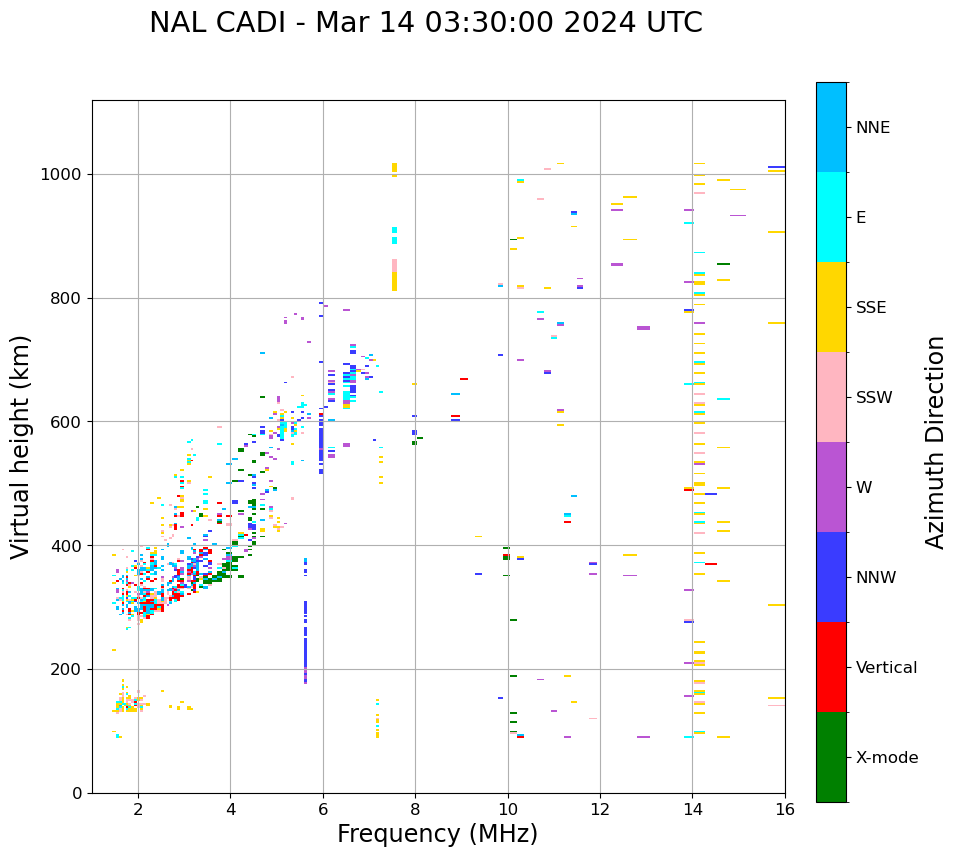 NAL CADI - Mar 14 03:30:00 2024 UTC

Virtual height (km)

1000
800
600
400
200
0

2
4
6
8
10
12
14
16

Frequency (MHz)

NNE
E
SSE
SSW
W
NNW
Vertical
X-mode

Azimuth Direction